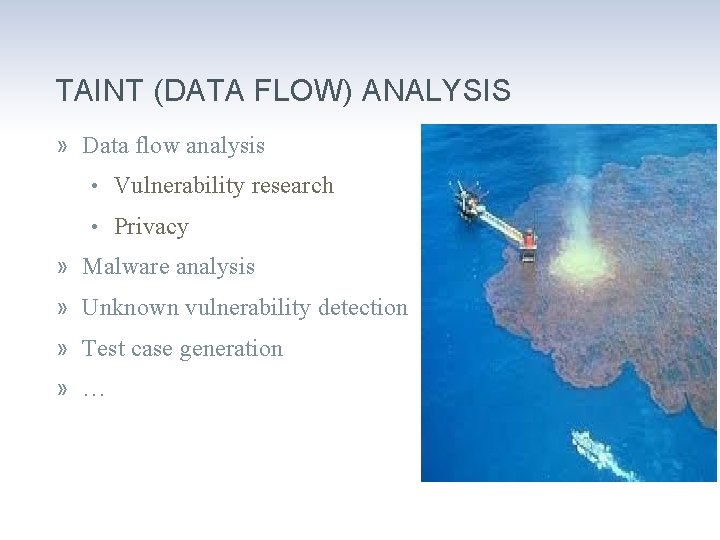 TAINT (DATA FLOW) ANALYSIS

» Data flow analysis
• Vulnerability research
• Privacy
» Malware analysis
» Unknown vulnerability detection
» Test case generation
» …